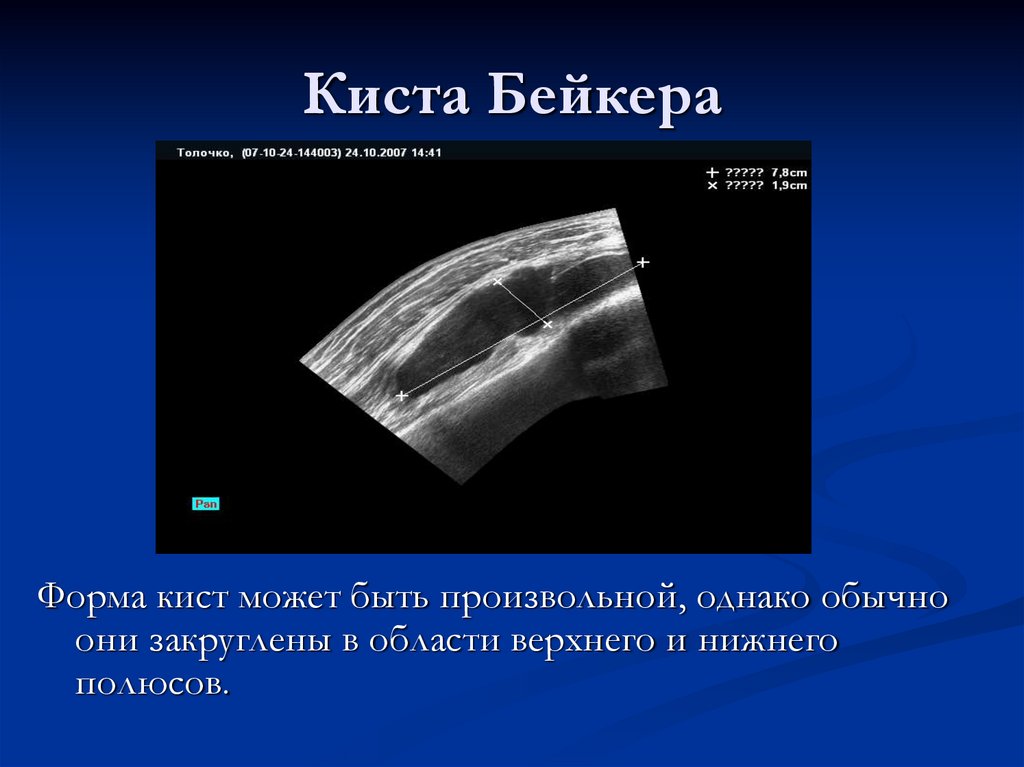 Киста Бейкера

Толочко, (07-10-24-144003) 24.10.2007 14:41

+ ????? 7,8cm
× ????? 1,9cm

Pan

Форма кист может быть произвольной, однако обычно они закруглены в области верхнего и нижнего полюсов.